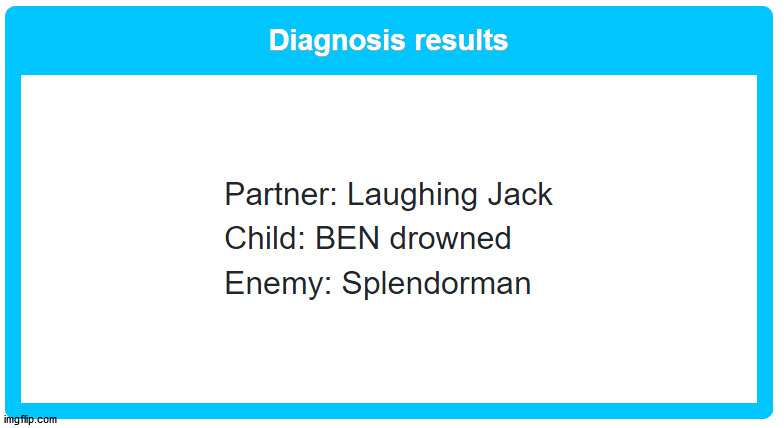 Diagnosis results

Partner: Laughing Jack
Child: BEN drowned
Enemy: Splendorman

imgflip.com